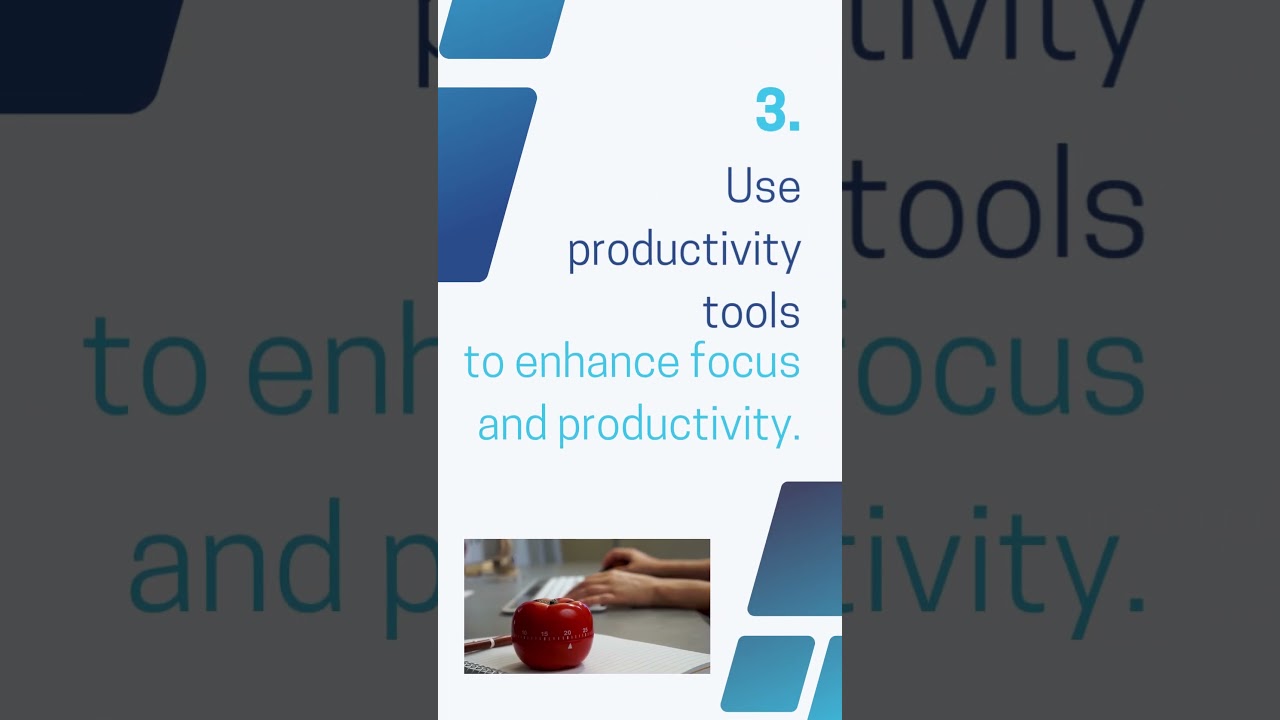 3.
Use productivity tools
to enhance focus and productivity.